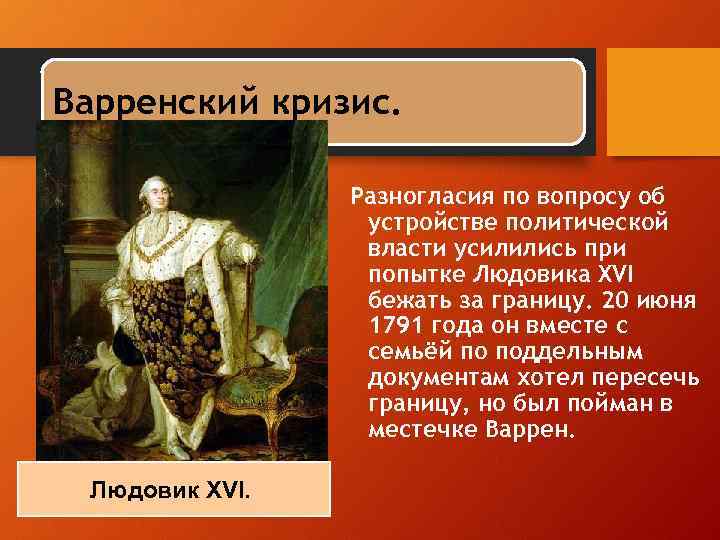 Варренский кризис.

Разногласия по вопросу об устройстве политической власти усилились при попытке Людовика XVI бежать за границу. 20 июня 1791 года он вместе с семьёй по поддельным документам хотел пересечь границу, но был пойман в местечке Варрен.

Людовик XVI.